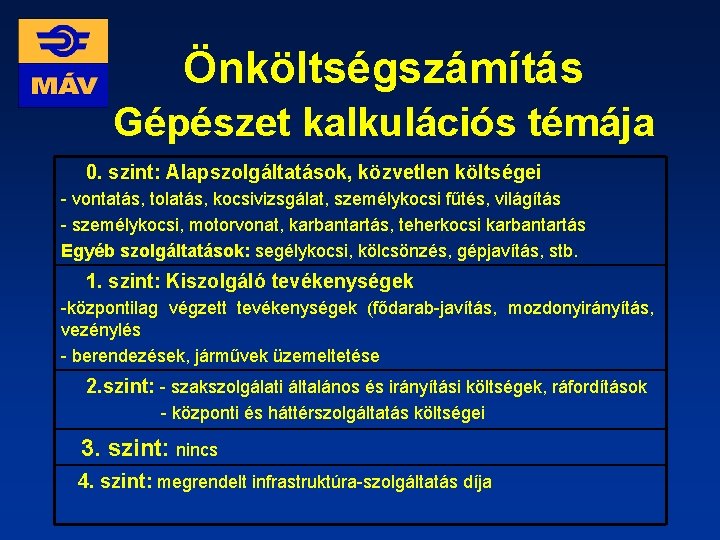 MÁV

Önköltségszámítás
Gépészet kalkulációs témája

0. szint: Alapszolgáltatások, közvetlen költségei
- vontatás, tolatás, kocsivizsgálat, személykocsi fűtés, világítás
- személykocsi, motorvonat, karbantartás, teherkocsi karbantartás
Egyéb szolgáltatások: segélykocsi, kölcsönzés, gépjavítás, stb.

1. szint: Kiszolgáló tevékenységek
-központilag végzett tevékenységek (fődarab-javítás, mozdonyirányítás, vezénylés
- berendezések, járművek üzemeltetése

2.szint: - szakszolgálati általános és irányítási költségek, ráfordítások
- központi és háttérszolgáltatás költségei

3. szint: nincs

4. szint: megrendelt infrastruktúra-szolgáltatás díja